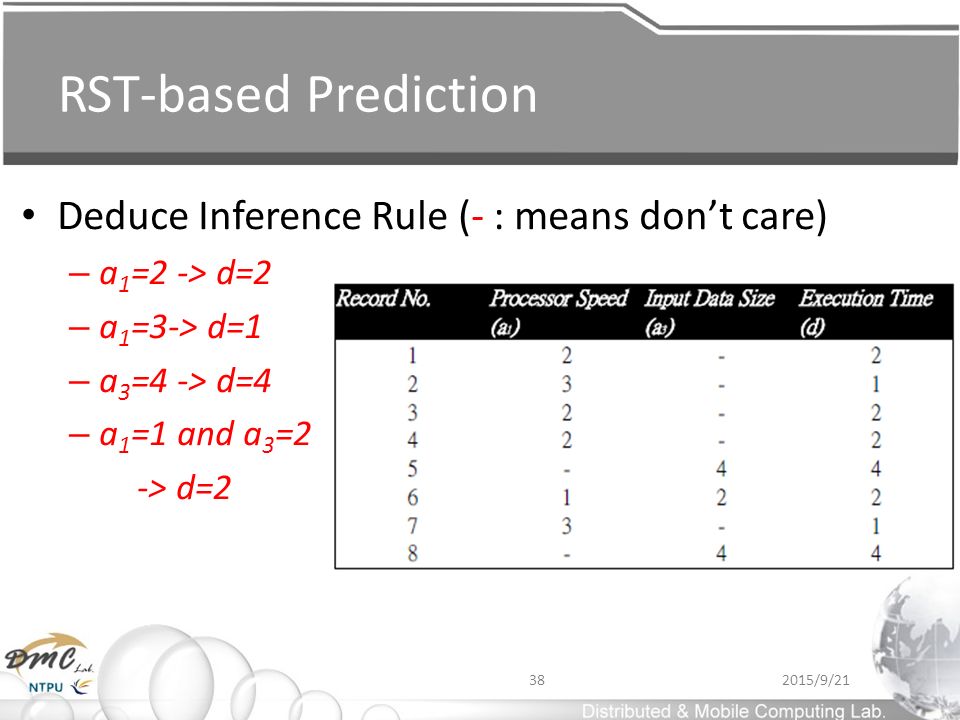 RST-based Prediction

• Deduce Inference Rule (- : means don't care)
– $a_1$=2 -> d=2
– $a_1$=3-> d=1
– $a_3$=4 -> d=4
– $a_1$=1 and $a_3$=2
-> d=2

| Record No. | Processor Speed ($a_1$) | Input Data Size ($a_3$) | Execution Time (d) |
|---|---|---|---|
| 1 | 2 | - | 2 |
| 2 | 3 | - | 1 |
| 3 | 2 | - | 2 |
| 4 | 2 | - | 2 |
| 5 | - | 4 | 4 |
| 6 | 1 | 2 | 2 |
| 7 | 3 | - | 1 |
| 8 | - | 4 | 4 |

DMC Lab.
NTPU
38
2015/9/21
Distributed & Mobile Computing Lab.